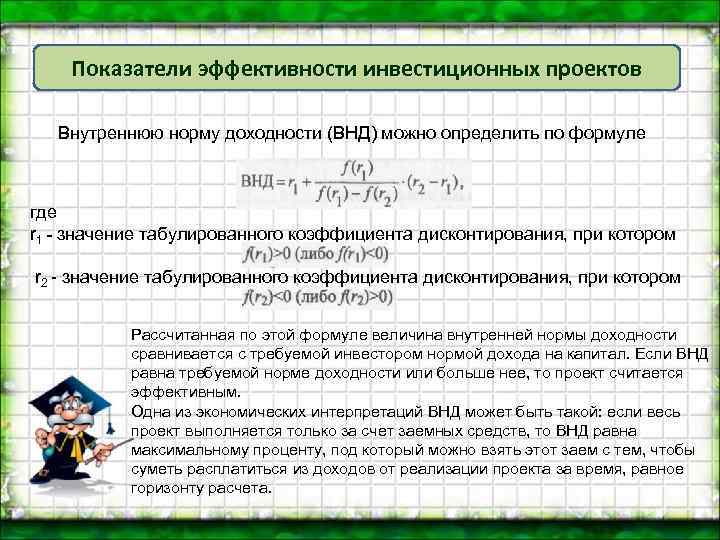 Показатели эффективности инвестиционных проектов

Внутреннюю норму доходности (ВНД) можно определить по формуле

$ВНД = r_1 + \frac{f(r_1)}{f(r_1) - f(r_2)} \cdot (r_2 - r_1),$

где
$r_1$ - значение табулированного коэффициента дисконтирования, при котором $f(r_1)>0$ (либо $f(r_1)<0$)

$r_2$ - значение табулированного коэффициента дисконтирования, при котором $f(r_2)<0$ (либо $f(r_2)>0$)

Рассчитанная по этой формуле величина внутренней нормы доходности сравнивается с требуемой инвестором нормой дохода на капитал. Если ВНД равна требуемой норме доходности или больше нее, то проект считается эффективным.
Одна из экономических интерпретаций ВНД может быть такой: если весь проект выполняется только за счет заемных средств, то ВНД равна максимальному проценту, под который можно взять этот заем с тем, чтобы суметь расплатиться из доходов от реализации проекта за время, равное горизонту расчета.